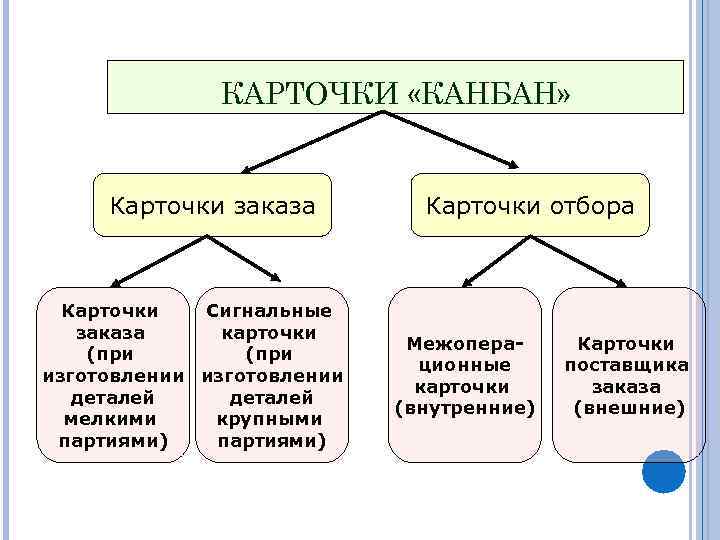 КАРТОЧКИ «КАНБАН»

Карточки заказа

Карточки отбора

Карточки заказа (при изготовлении деталей мелкими партиями)

Сигнальные карточки (при изготовлении деталей крупными партиями)

Межоперационные карточки (внутренние)

Карточки поставщика заказа (внешние)